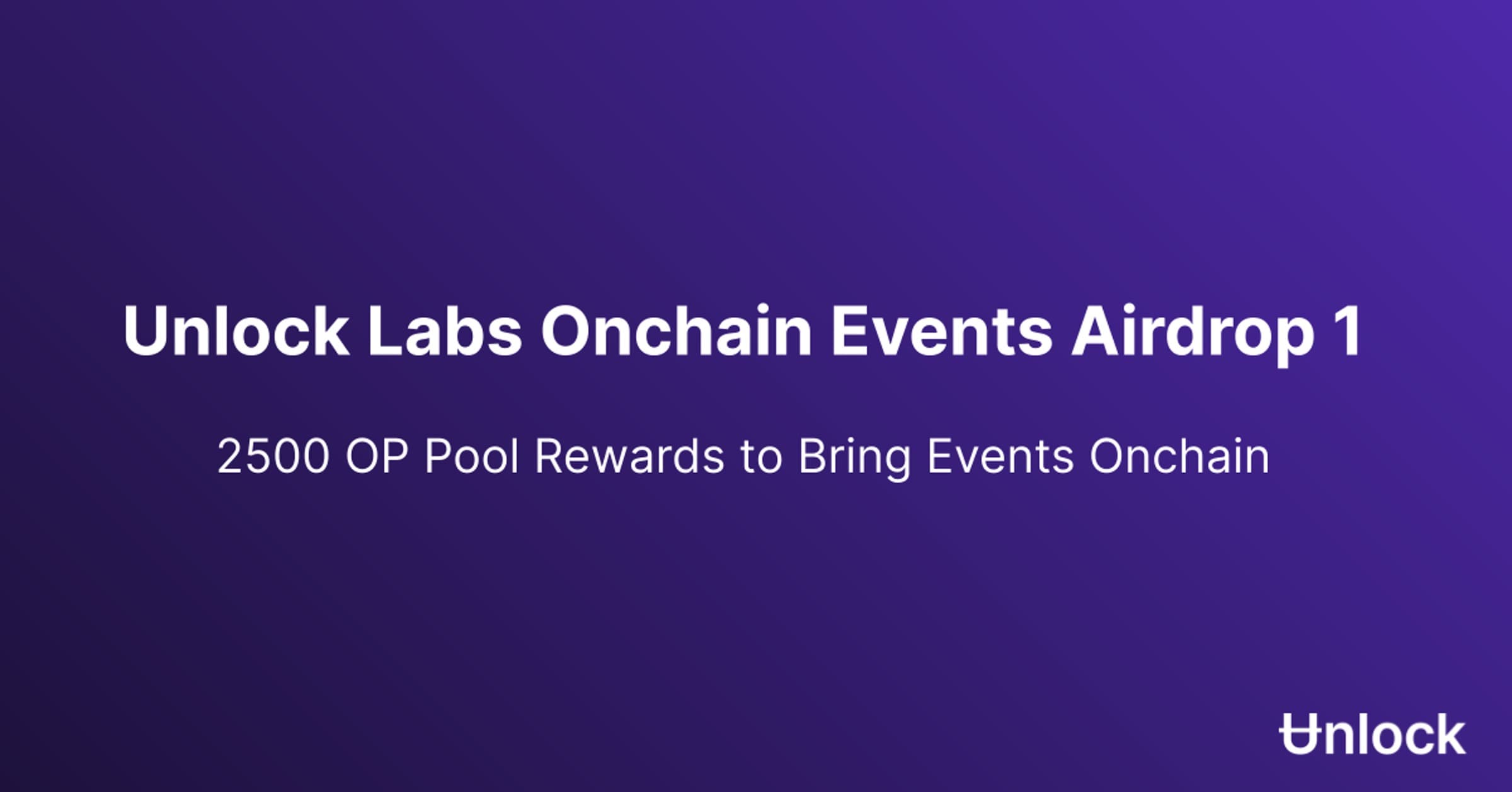 Unlock Labs Onchain Events Airdrop 1

2500 OP Pool Rewards to Bring Events Onchain

Unlock